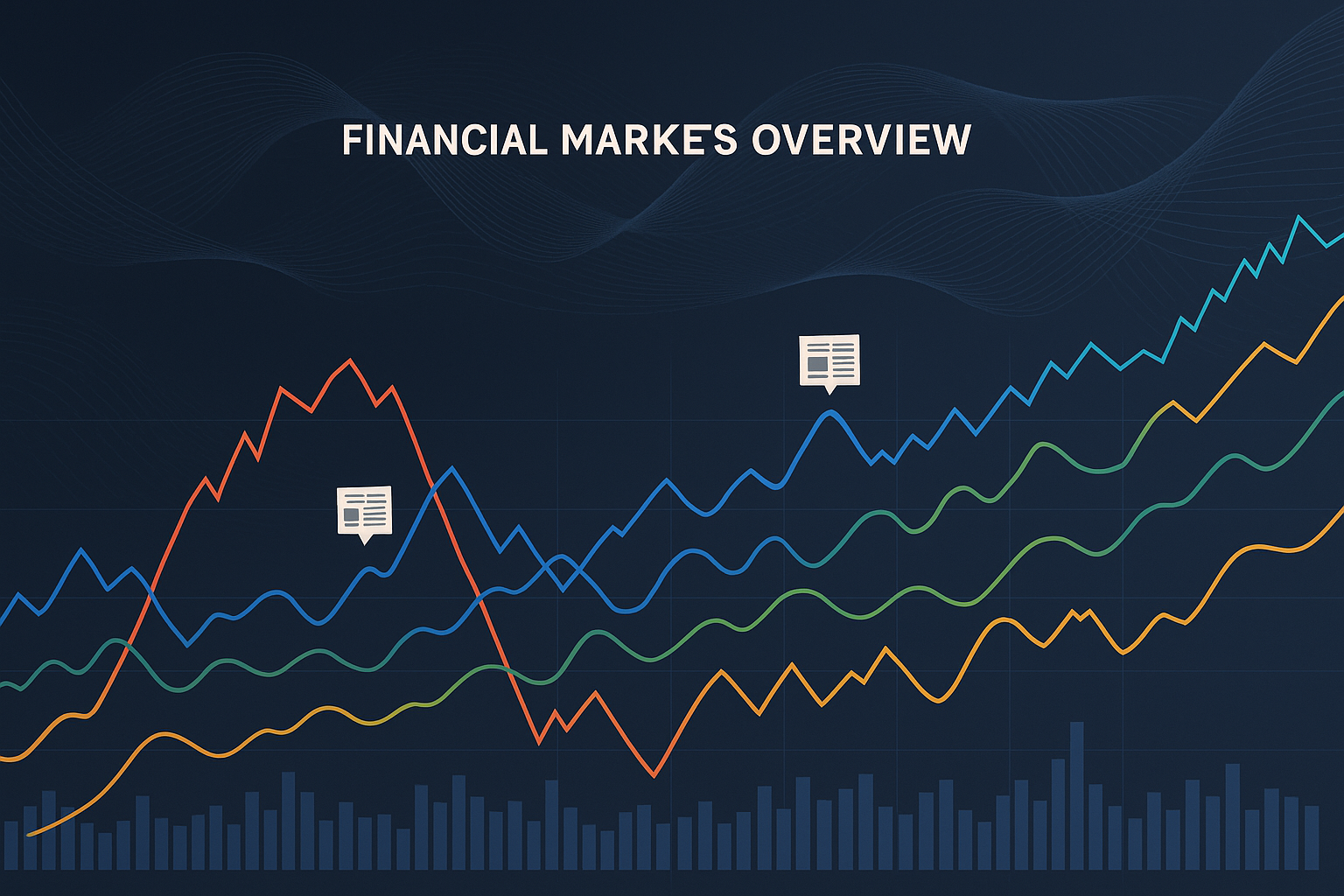 FINANCIAL MARKE'S OVERVIEW